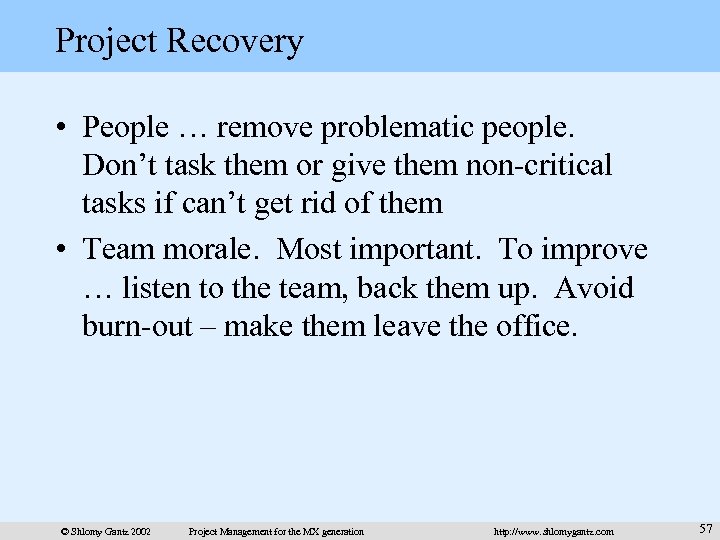 Project Recovery

• People … remove problematic people. Don't task them or give them non-critical tasks if can't get rid of them

• Team morale. Most important. To improve … listen to the team, back them up. Avoid burn-out – make them leave the office.

© Shlomy Gantz 2002 Project Management for the MX generation http://www.shlomygantz.com 57